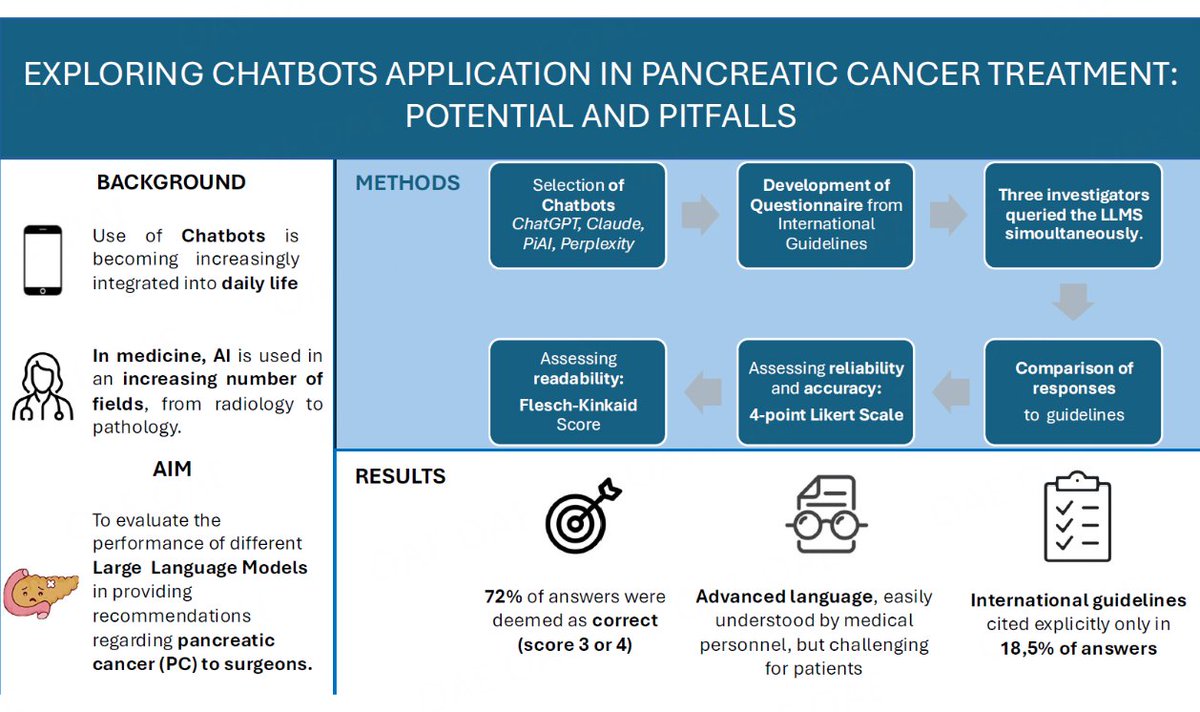 EXPLORING CHATBOTS APPLICATION IN PANCREATIC CANCER TREATMENT: POTENTIAL AND PITFALLS

BACKGROUND

Use of Chatbots is becoming increasingly integrated into daily life

In medicine, AI is used in an increasing number of fields, from radiology to pathology.

AIM

To evaluate the performance of different Large Language Models in providing recommendations regarding pancreatic cancer (PC) to surgeons.

METHODS

Selection of Chatbots ChatGPT, Claude, PiAI, Perplexity

Development of Questionnaire from International Guidelines

Three investigators queried the LLMS simultaneously.

Comparison of responses to guidelines

Assessing reliability and accuracy: 4-point Likert Scale

Assessing readability: Flesch-Kinkaid Score

RESULTS

72% of answers were deemed as correct (score 3 or 4)

Advanced language, easily understood by medical personnel, but challenging for patients

International guidelines cited explicitly only in 18,5% of answers